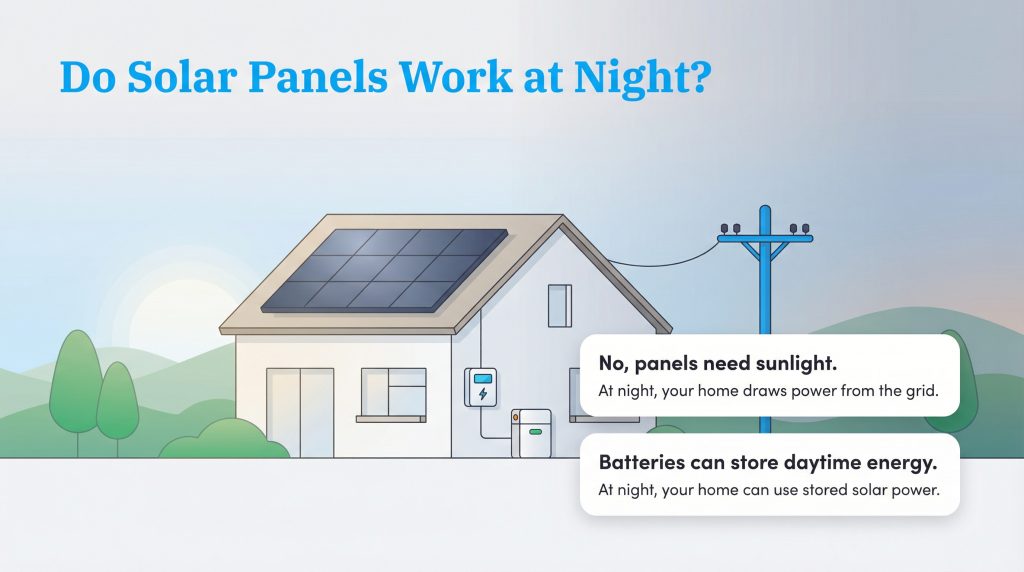 Do Solar Panels Work at Night?

No, panels need sunlight.
At night, your home draws power from the grid.

Batteries can store daytime energy.
At night, your home can use stored solar power.